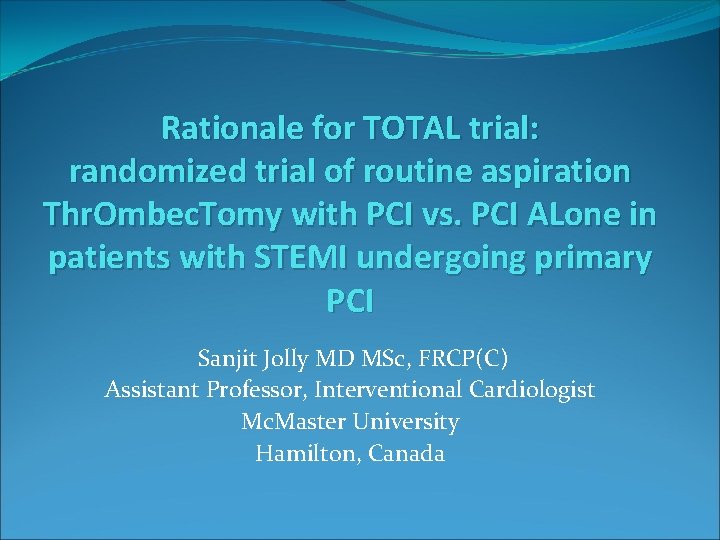 Rationale for TOTAL trial: randomized trial of routine aspiration ThrOmbecTomy with PCI vs. PCI ALone in patients with STEMI undergoing primary PCI

Sanjit Jolly MD MSc, FRCP(C)
Assistant Professor, Interventional Cardiologist
McMaster University
Hamilton, Canada